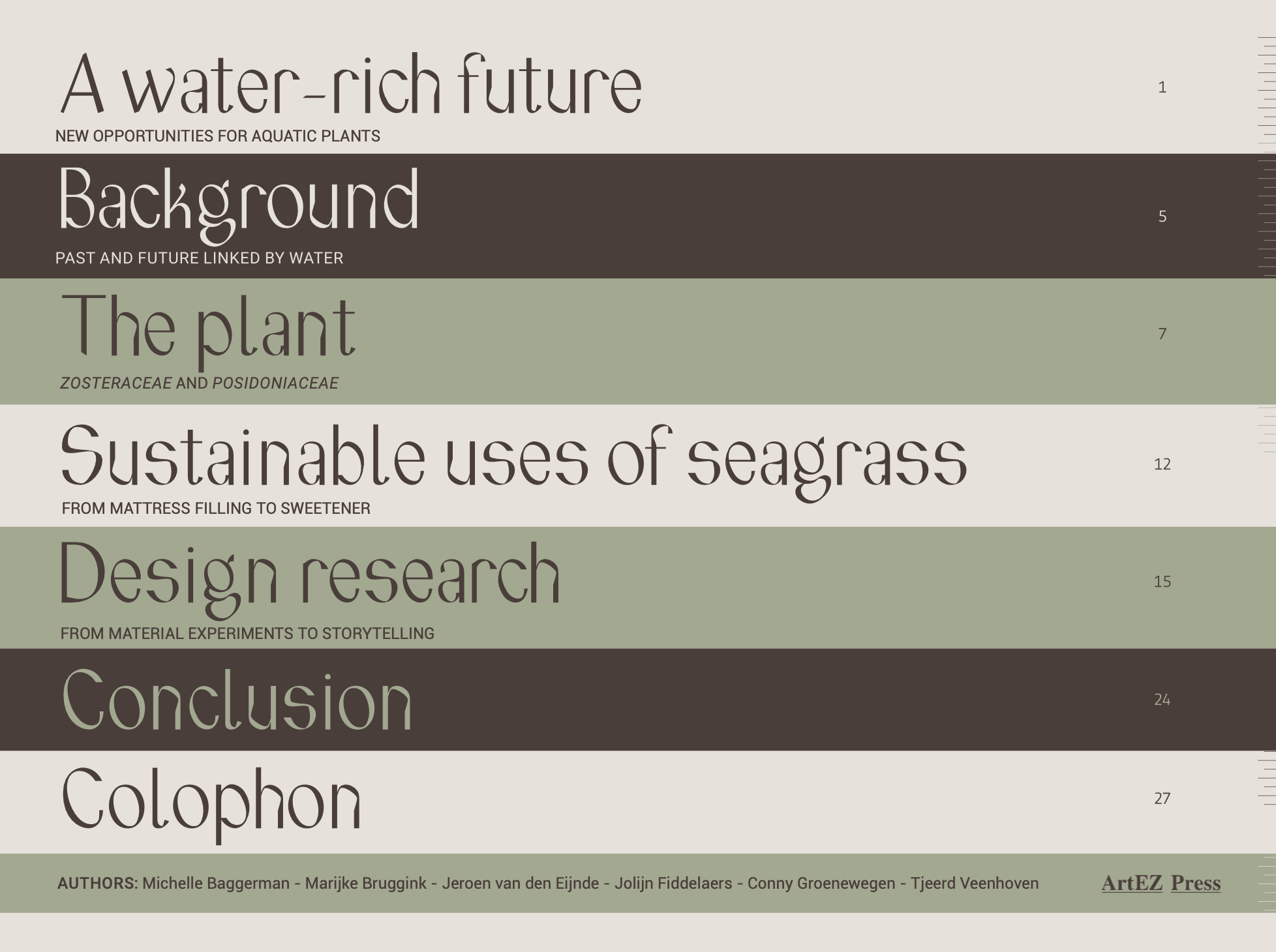 A water-rich future
NEW OPPORTUNITIES FOR AQUATIC PLANTS
1

Background
PAST AND FUTURE LINKED BY WATER
5

The plant
ZOSTERACEAE AND POSIDONIACEAE
7

Sustainable uses of seagrass
FROM MATTRESS FILLING TO SWEETENER
12

Design research
FROM MATERIAL EXPERIMENTS TO STORYTELLING
15

Conclusion
24

Colophon
27

AUTHORS: Michelle Baggerman - Marijke Bruggink - Jeroen van den Eijnde - Jolijn Fiddelaers - Conny Groenewegen - Tjeerd Veenhoven

ArtEZ Press